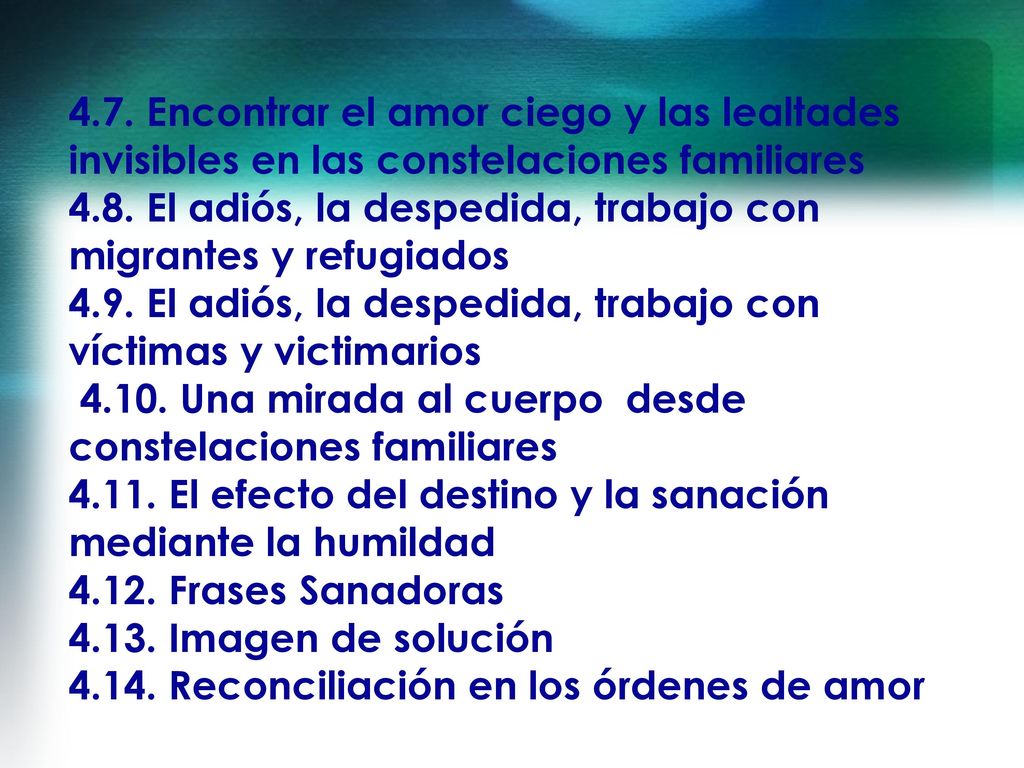 4.7. Encontrar el amor ciego y las lealtades invisibles en las constelaciones familiares
4.8. El adiós, la despedida, trabajo con migrantes y refugiados
4.9. El adiós, la despedida, trabajo con víctimas y victimarios
4.10. Una mirada al cuerpo desde constelaciones familiares
4.11. El efecto del destino y la sanación mediante la humildad
4.12. Frases Sanadoras
4.13. Imagen de solución
4.14. Reconciliación en los órdenes de amor